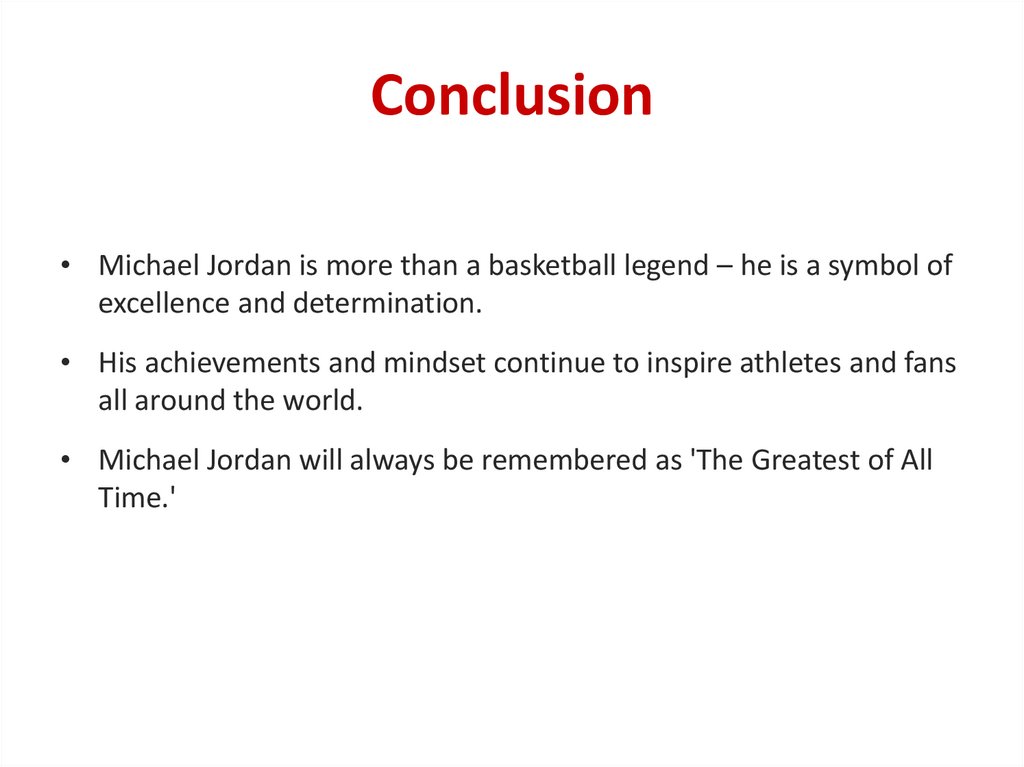 Conclusion

• Michael Jordan is more than a basketball legend – he is a symbol of excellence and determination.

• His achievements and mindset continue to inspire athletes and fans all around the world.

• Michael Jordan will always be remembered as 'The Greatest of All Time.'